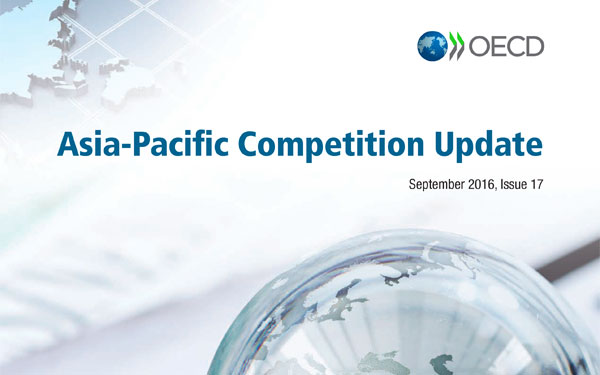 OECD

Asia-Pacific Competition Update

September 2016, Issue 17